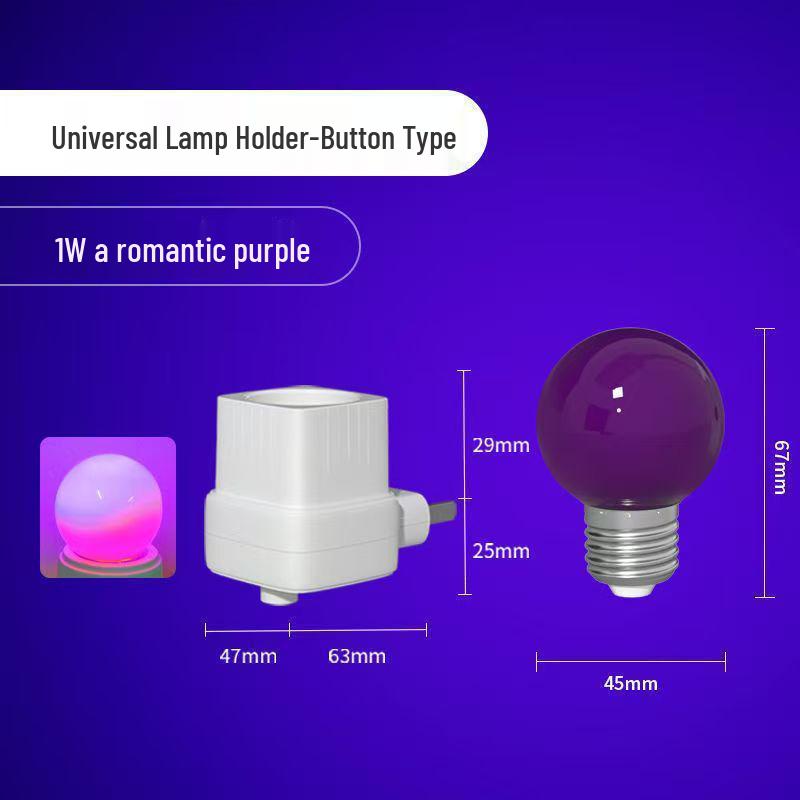 Universal Lamp Holder-Button Type

1W a romantic purple

29mm

25mm

47mm

63mm

67mm

45mm